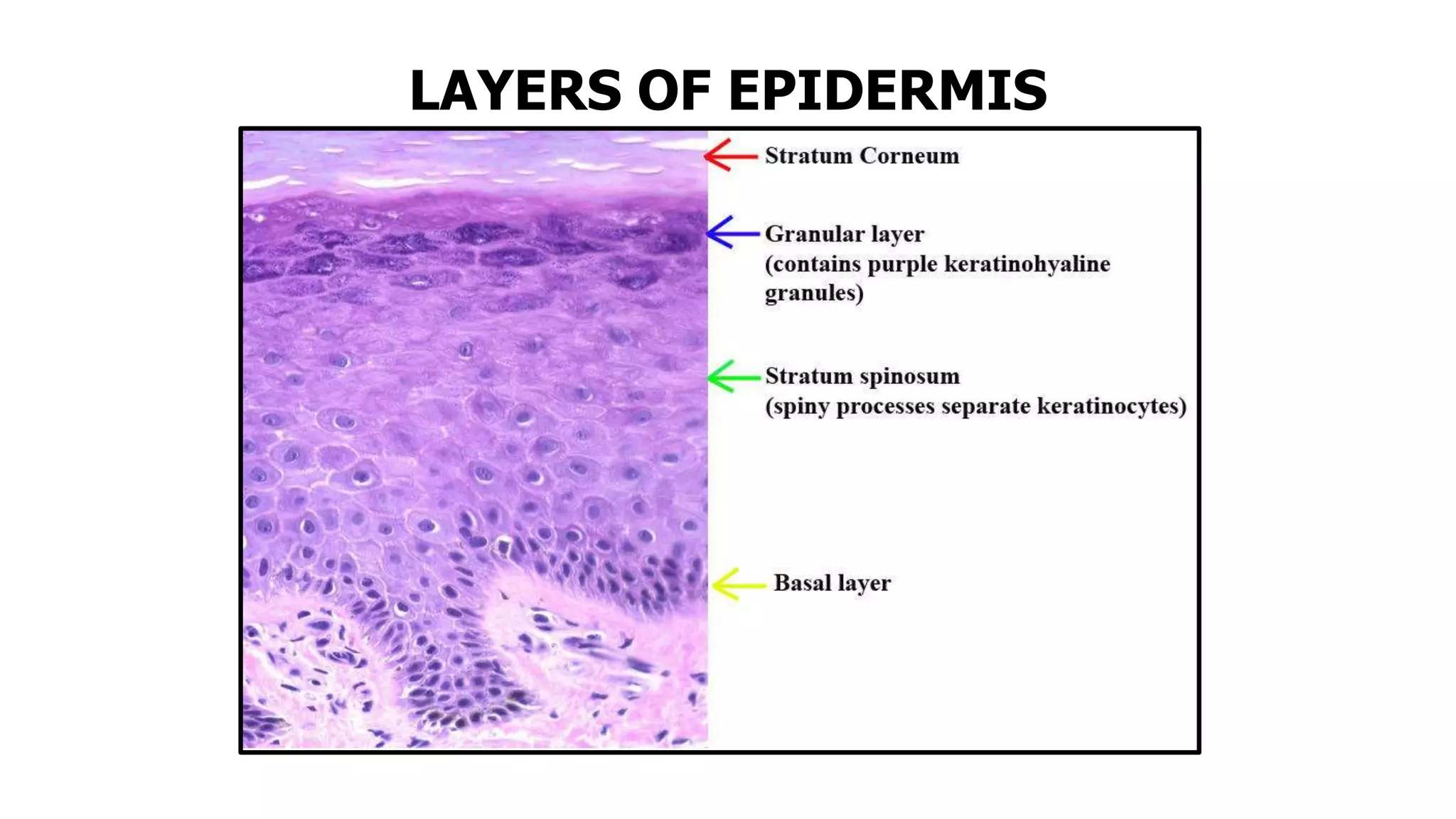 LAYERS OF EPIDERMIS

Stratum Corneum

Granular layer
(contains purple keratinohyaline granules)

Stratum spinosum
(spiny processes separate keratinocytes)

Basal layer